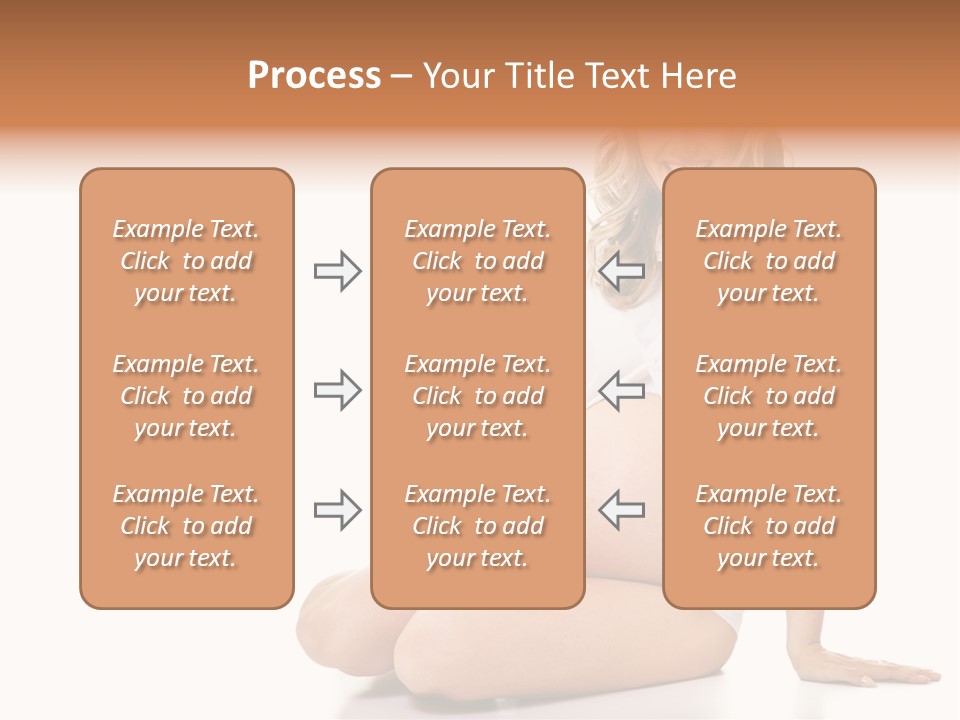 Process – Your Title Text Here

Example Text. Click to add your text.

Example Text. Click to add your text.

Example Text. Click to add your text.

Example Text. Click to add your text.

Example Text. Click to add your text.

Example Text. Click to add your text.

Example Text. Click to add your text.

Example Text. Click to add your text.

Example Text. Click to add your text.